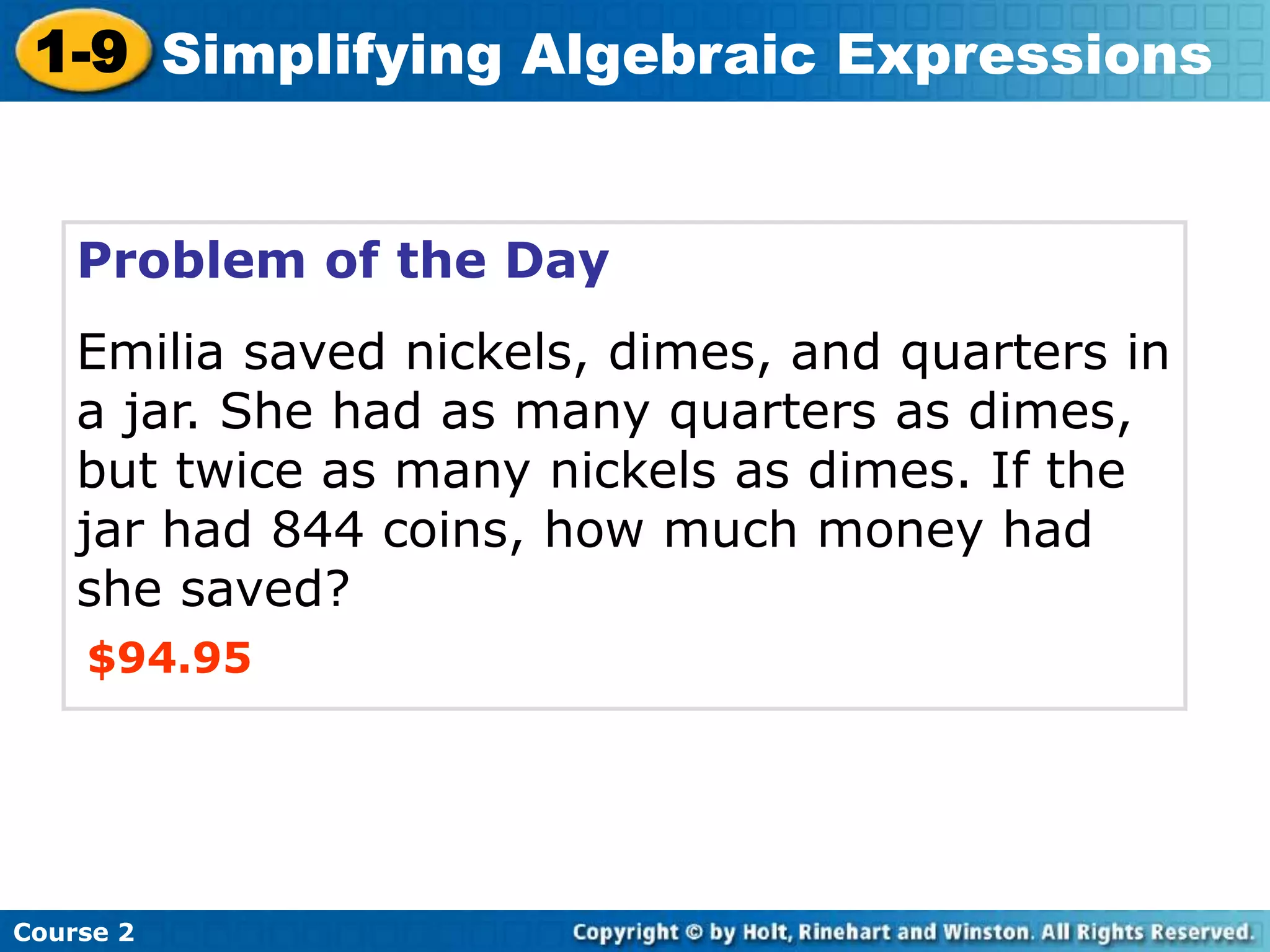 1-9 Simplifying Algebraic Expressions

Problem of the Day

Emilia saved nickels, dimes, and quarters in a jar. She had as many quarters as dimes, but twice as many nickels as dimes. If the jar had 844 coins, how much money had she saved?

\$94.95

Course 2

Copyright © by Holt, Rinehart and Winston. All Rights Reserved.